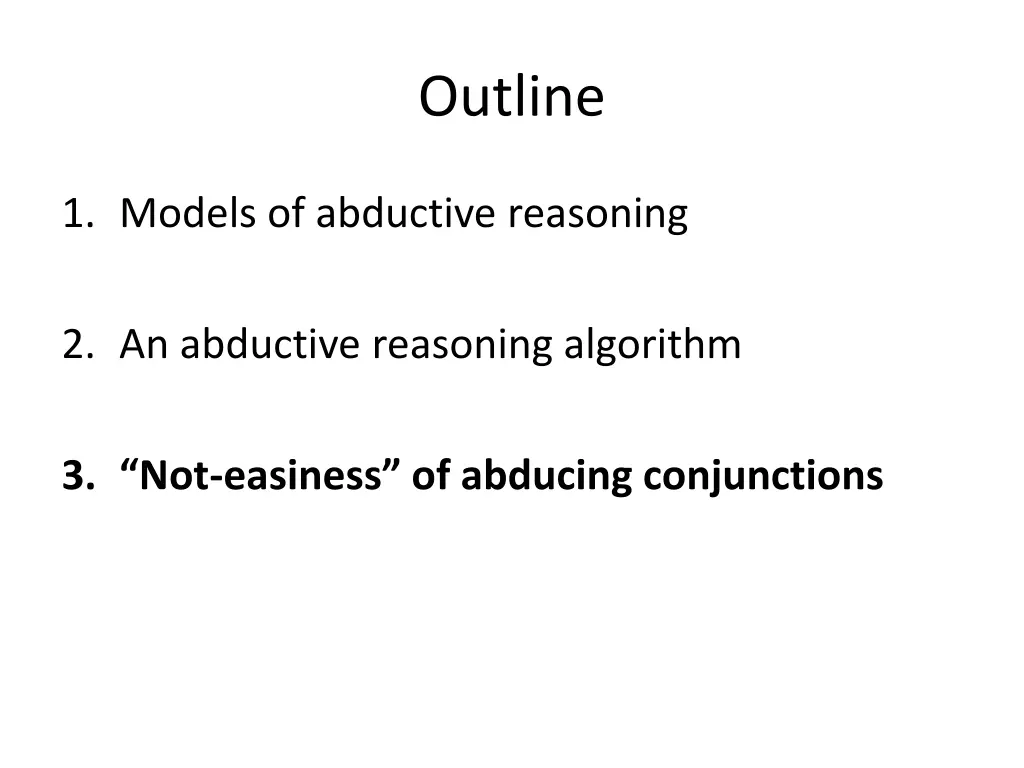 Outline

1. Models of abductive reasoning

2. An abductive reasoning algorithm

3. “Not-easiness” of abducing conjunctions